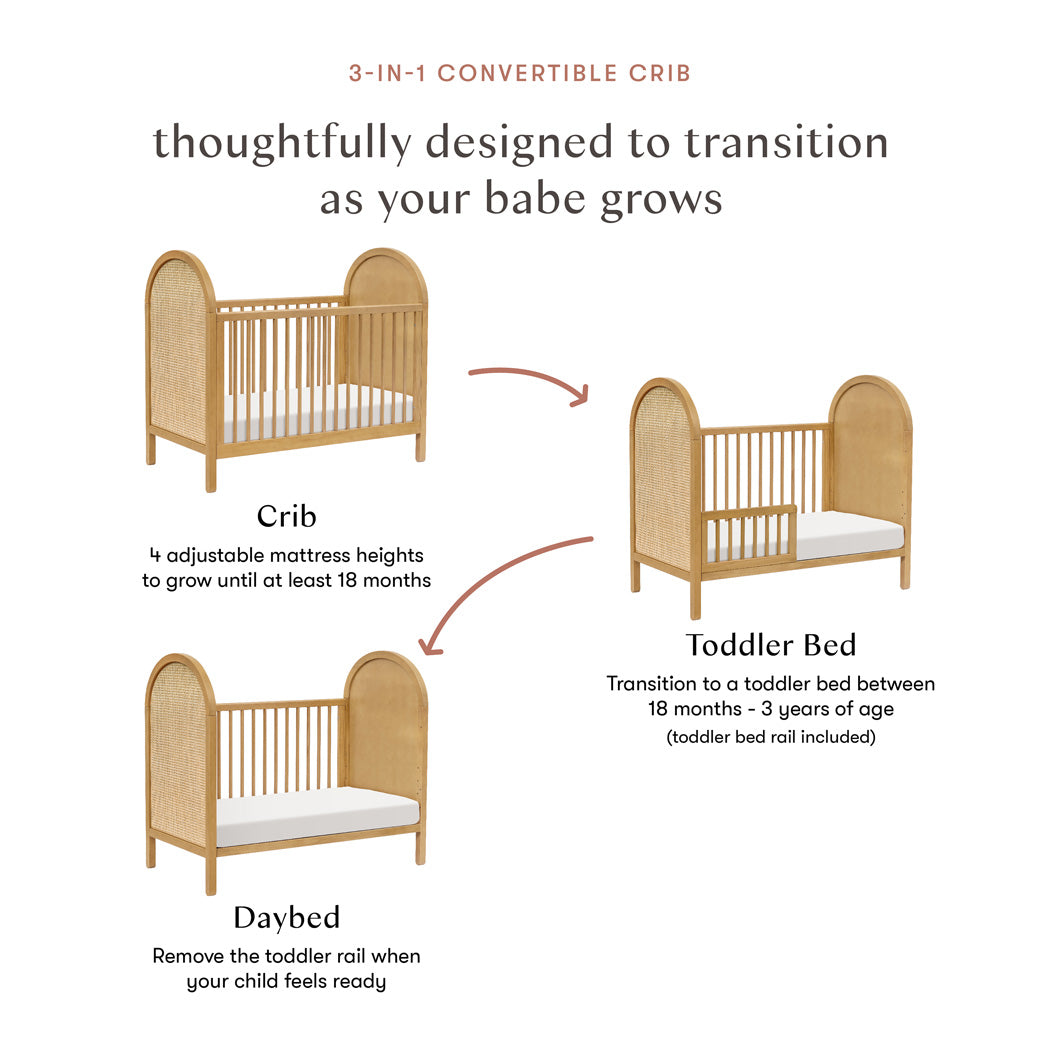 3-IN-1 CONVERTIBLE CRIB

thoughtfully designed to transition as your babe grows

Crib

4 adjustable mattress heights to grow until at least 18 months

Toddler Bed

Transition to a toddler bed between 18 months - 3 years of age

(toddler bed rail included)

Daybed

Remove the toddler rail when your child feels ready